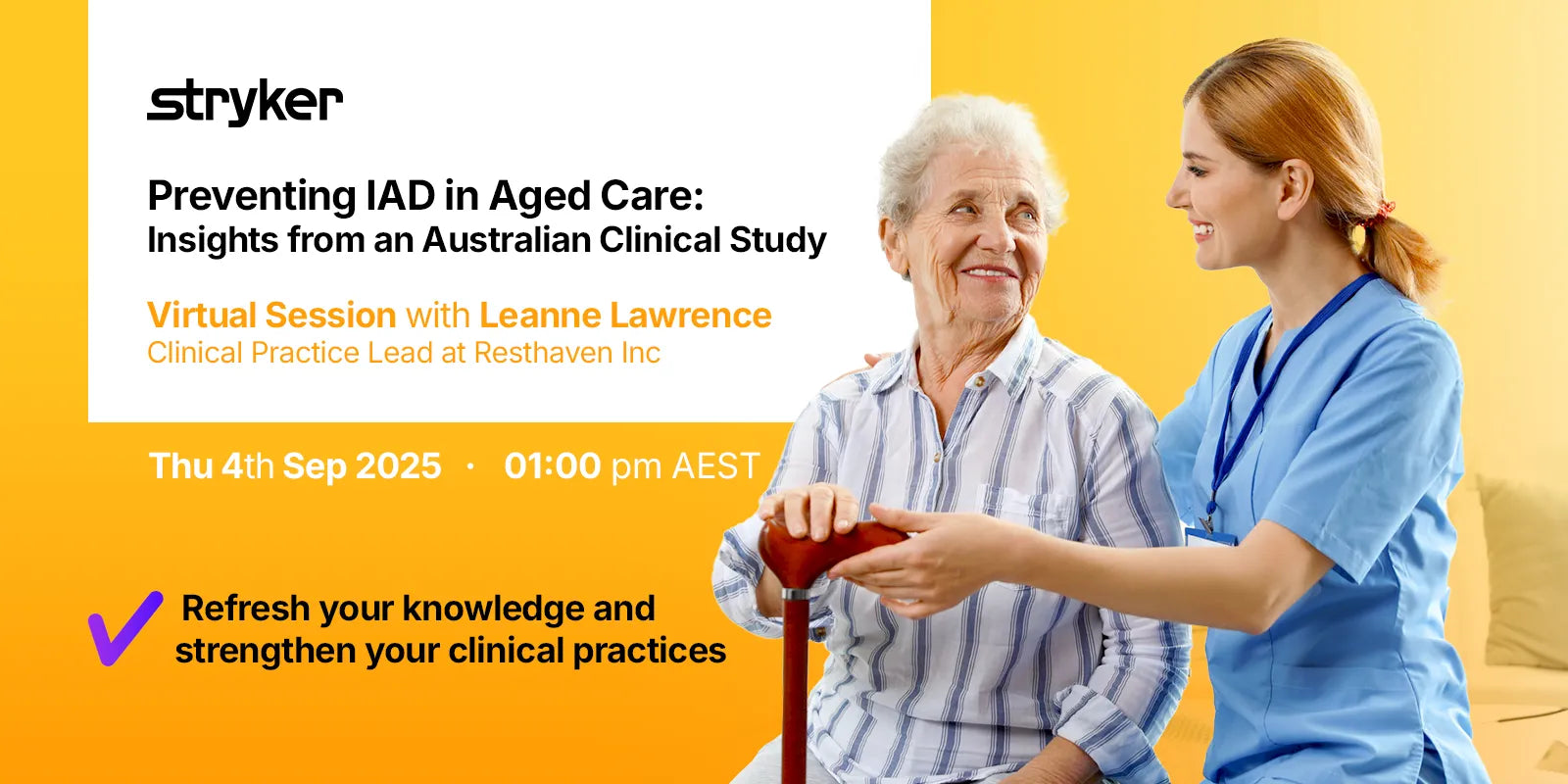 stryker

Preventing IAD in Aged Care:
Insights from an Australian Clinical Study

Virtual Session with Leanne Lawrence
Clinical Practice Lead at Resthaven Inc

Thu 4th Sep 2025 · 01:00 pm AEST

Refresh your knowledge and strengthen your clinical practices